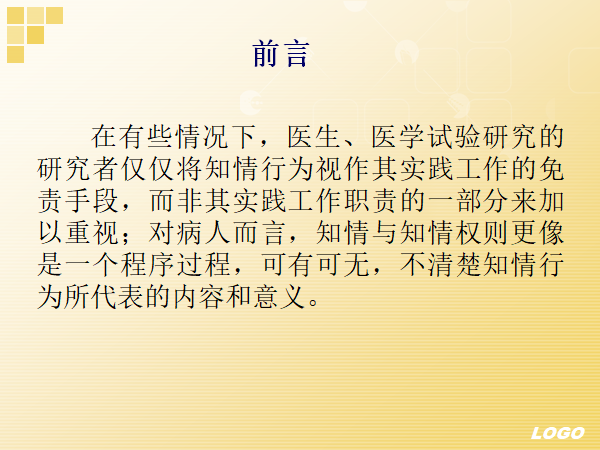 前言

在有些情况下，医生、医学试验研究的研究者仅仅将知情行为视作其实践工作的免责手段，而非其实践工作职责的一部分来加以重视；对病人而言，知情与知情权则更像是一个程序过程，可有可无，不清楚知情行为所代表的内容和意义。

LOGO